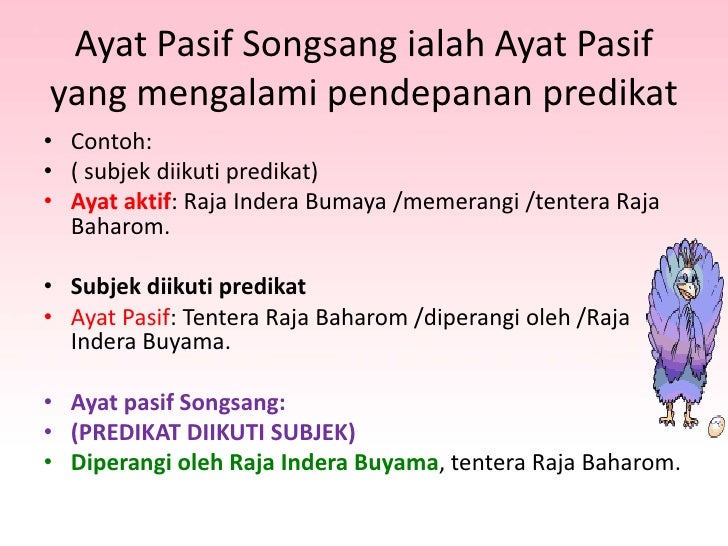 Ayat Pasif Songsang ialah Ayat Pasif yang mengalami pendepanan predikat

• Contoh:
• ( subjek diikuti predikat)
• Ayat aktif: Raja Indera Bumaya /memerangi /tentera Raja Baharom.

• Subjek diikuti predikat
• Ayat Pasif: Tentera Raja Baharom /diperangi oleh /Raja Indera Buyama.

• Ayat pasif Songsang:
• (PREDIKAT DIIKUTI SUBJEK)
• Diperangi oleh Raja Indera Buyama, tentera Raja Baharom.